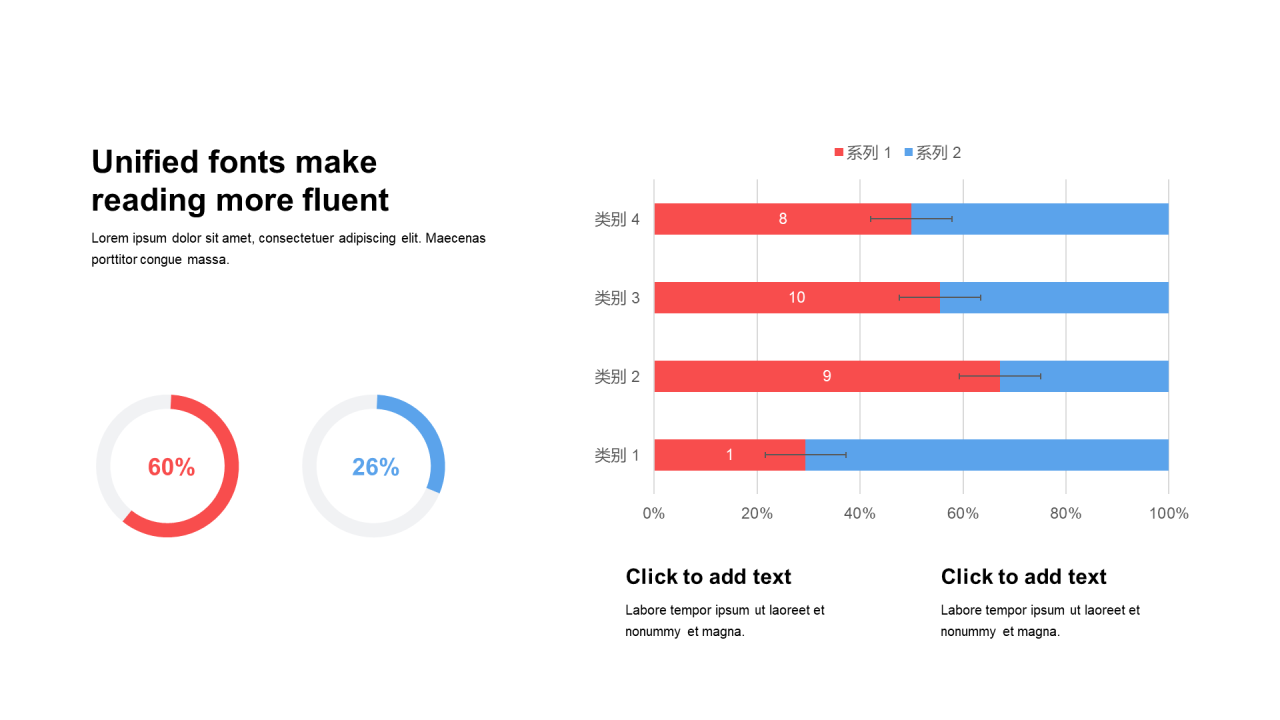 Unified fonts make reading more fluent

Lorem ipsum dolor sit amet, consectetuer adipiscing elit. Maecenas porttitor congue massa.

60%

26%

系列 1 系列 2

类别 4

8

类别 3

10

类别 2

9

类别 1

1

0% 20% 40% 60% 80% 100%

Click to add text

Labore tempor ipsum ut laoreet et nonummy et magna.

Click to add text

Labore tempor ipsum ut laoreet et nonummy et magna.